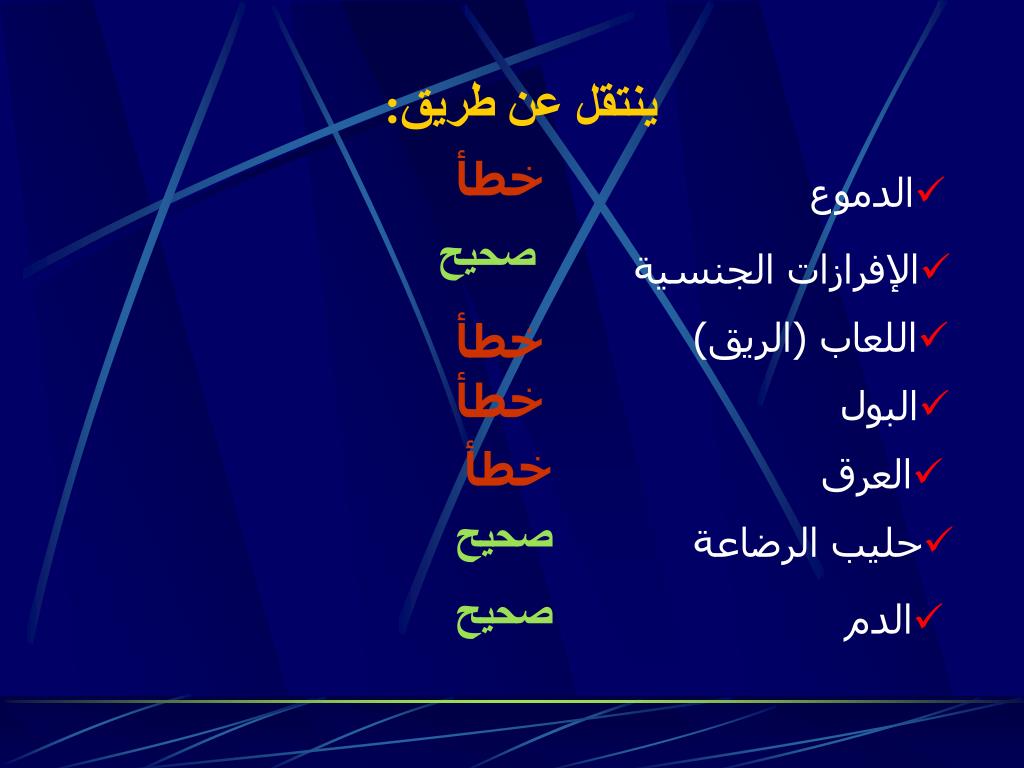 ينتقل عن طريق:

✓الدموع خطأ

✓الإفرازات الجنسية صحيح

✓اللعاب (الريق) خطأ

✓البول خطأ

✓العرق خطأ

✓حليب الرضاعة صحيح

✓الدم صحيح